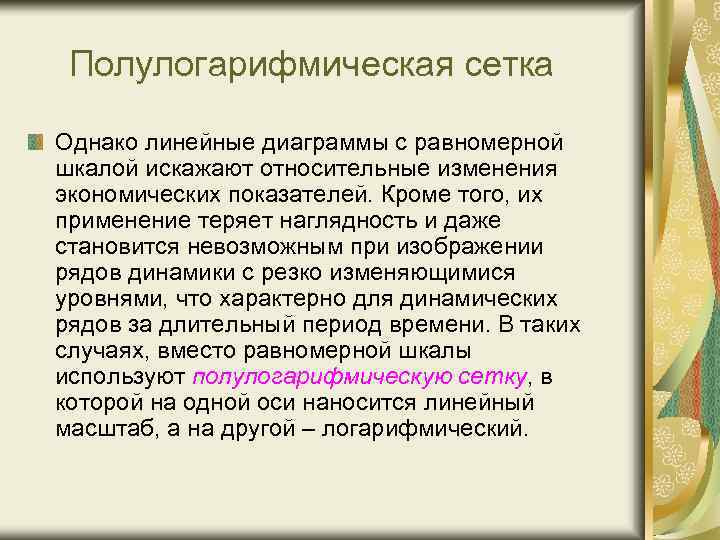 Полулогарифмическая сетка

Однако линейные диаграммы с равномерной шкалой искажают относительные изменения экономических показателей. Кроме того, их применение теряет наглядность и даже становится невозможным при изображении рядов динамики с резко изменяющимися уровнями, что характерно для динамических рядов за длительный период времени. В таких случаях, вместо равномерной шкалы используют полулогарифмическую сетку, в которой на одной оси наносится линейный масштаб, а на другой – логарифмический.